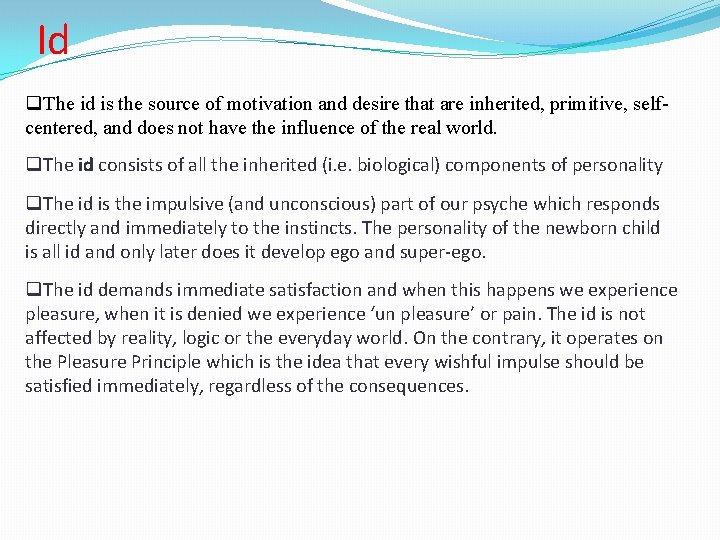 Id

❑The id is the source of motivation and desire that are inherited, primitive, self-centered, and does not have the influence of the real world.

❑The id consists of all the inherited (i.e. biological) components of personality

❑The id is the impulsive (and unconscious) part of our psyche which responds directly and immediately to the instincts. The personality of the newborn child is all id and only later does it develop ego and super-ego.

❑The id demands immediate satisfaction and when this happens we experience pleasure, when it is denied we experience ‘un pleasure’ or pain. The id is not affected by reality, logic or the everyday world. On the contrary, it operates on the Pleasure Principle which is the idea that every wishful impulse should be satisfied immediately, regardless of the consequences.